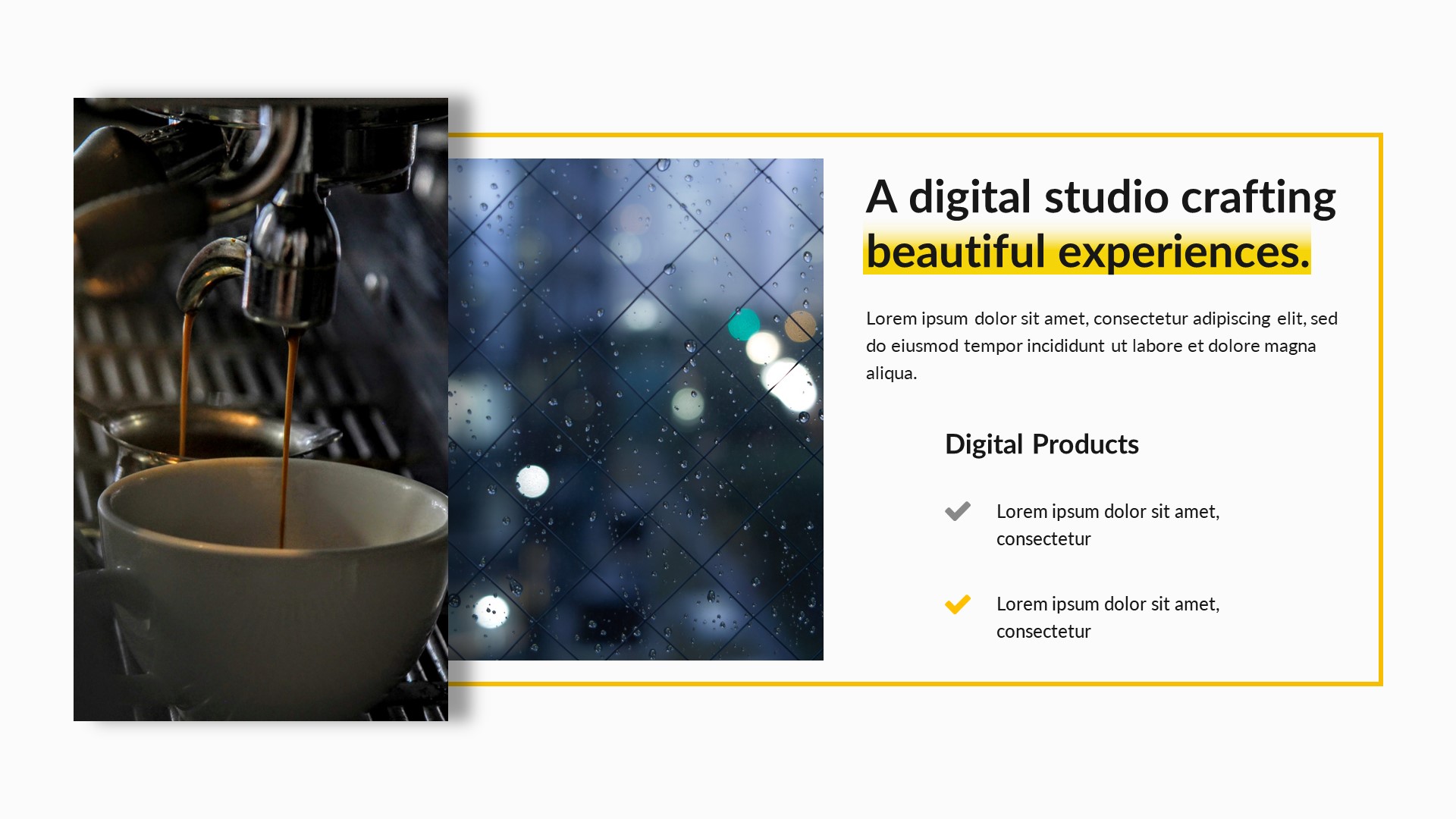 A digital studio crafting beautiful experiences.

Lorem ipsum dolor sit amet, consectetur adipiscing elit, sed do eiusmod tempor incididunt ut labore et dolore magna aliqua.

Digital Products

Lorem ipsum dolor sit amet, consectetur

Lorem ipsum dolor sit amet, consectetur